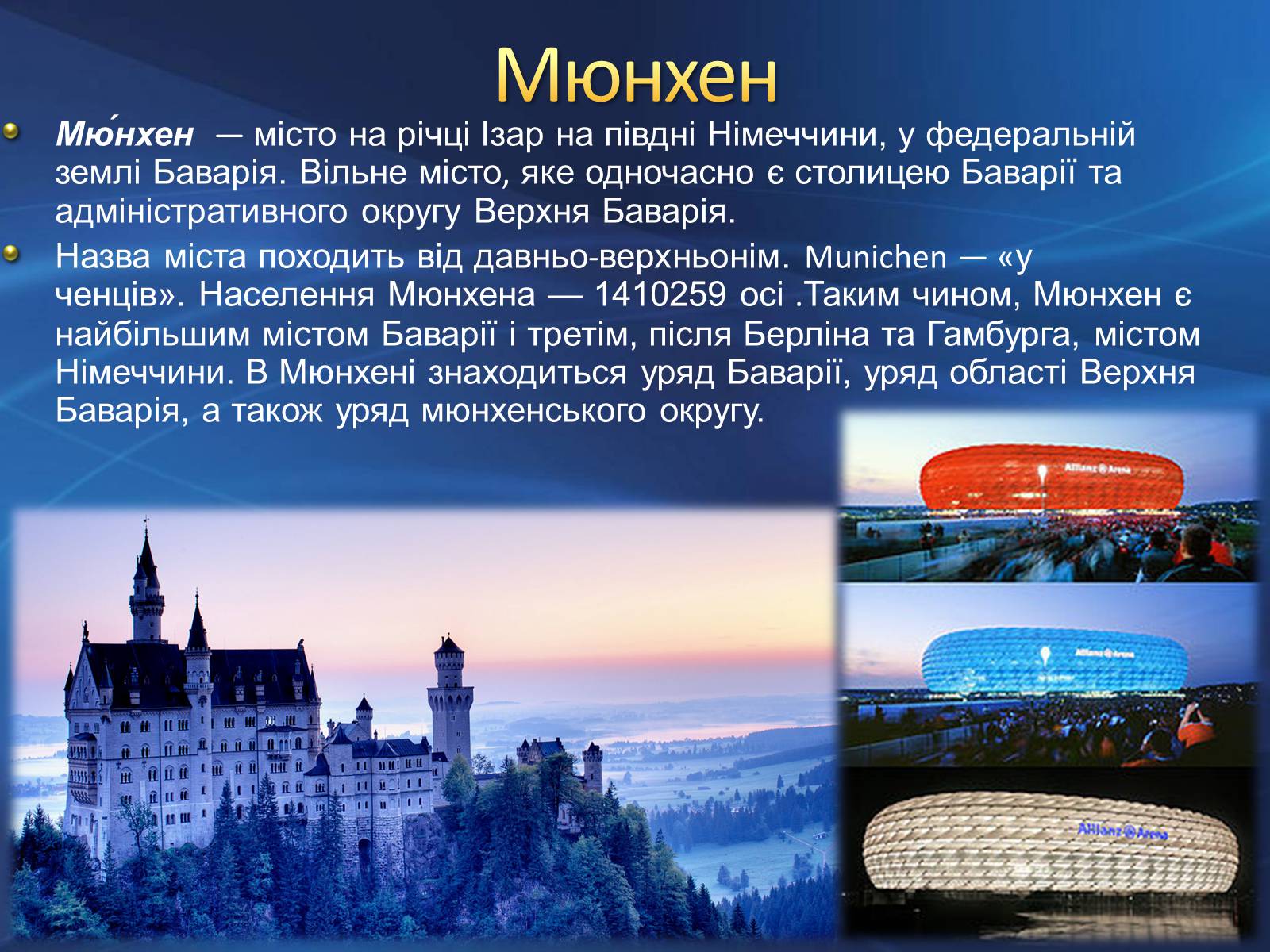 Мюнхен

Мю́нхен — місто на річці Ізар на півдні Німеччини, у федеральній землі Баварія. Вільне місто, яке одночасно є столицею Баварії та адміністративного округу Верхня Баварія.

Назва міста походить від давньо-верхньонім. Munichen — «у ченців». Населення Мюнхена — 1410259 осі .Таким чином, Мюнхен є найбільшим містом Баварії і третім, після Берліна та Гамбурга, містом Німеччини. В Мюнхені знаходиться уряд Баварії, уряд області Верхня Баварія, а також уряд мюнхенського округу.

Allianz Arena

Allianz Arena

Allianz Arena